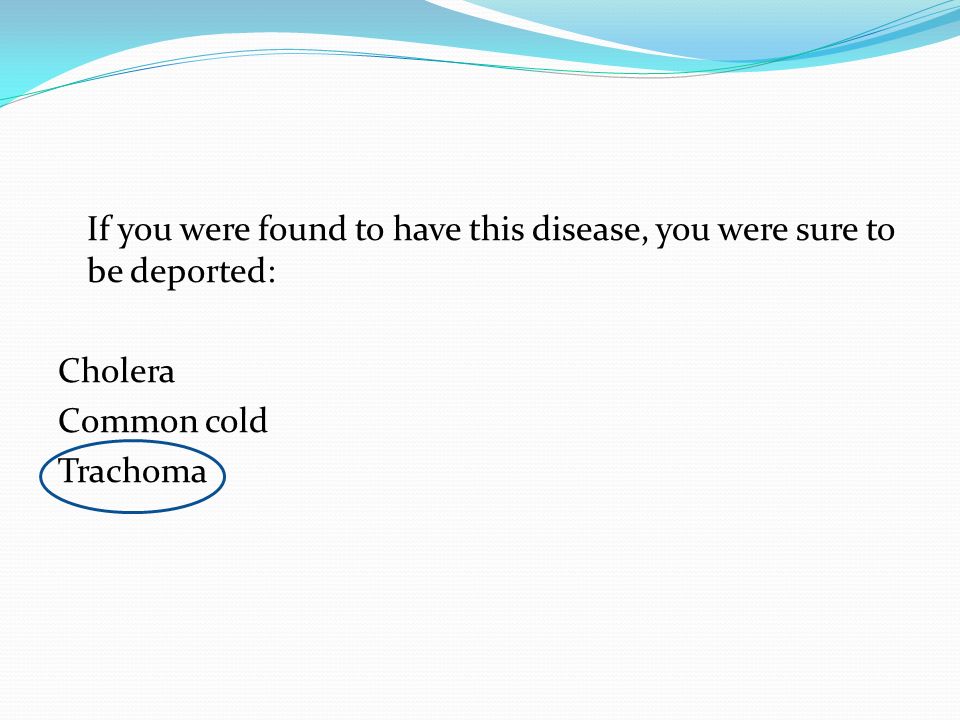 If you were found to have this disease, you were sure to be deported:

Cholera
Common cold
Trachoma